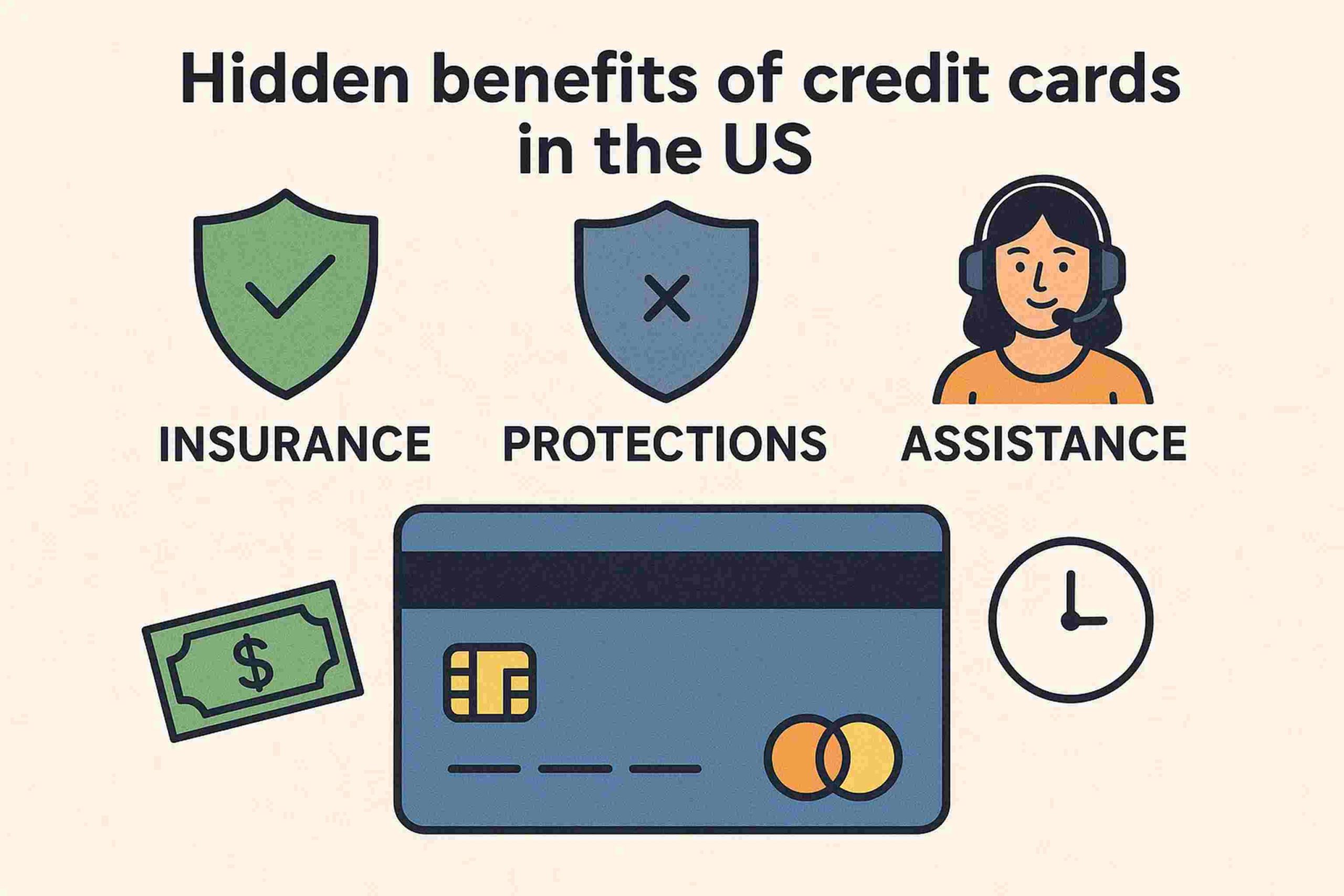 Hidden benefits of credit cards in the US

INSURANCE

PROTECTIONS

ASSISTANCE

$